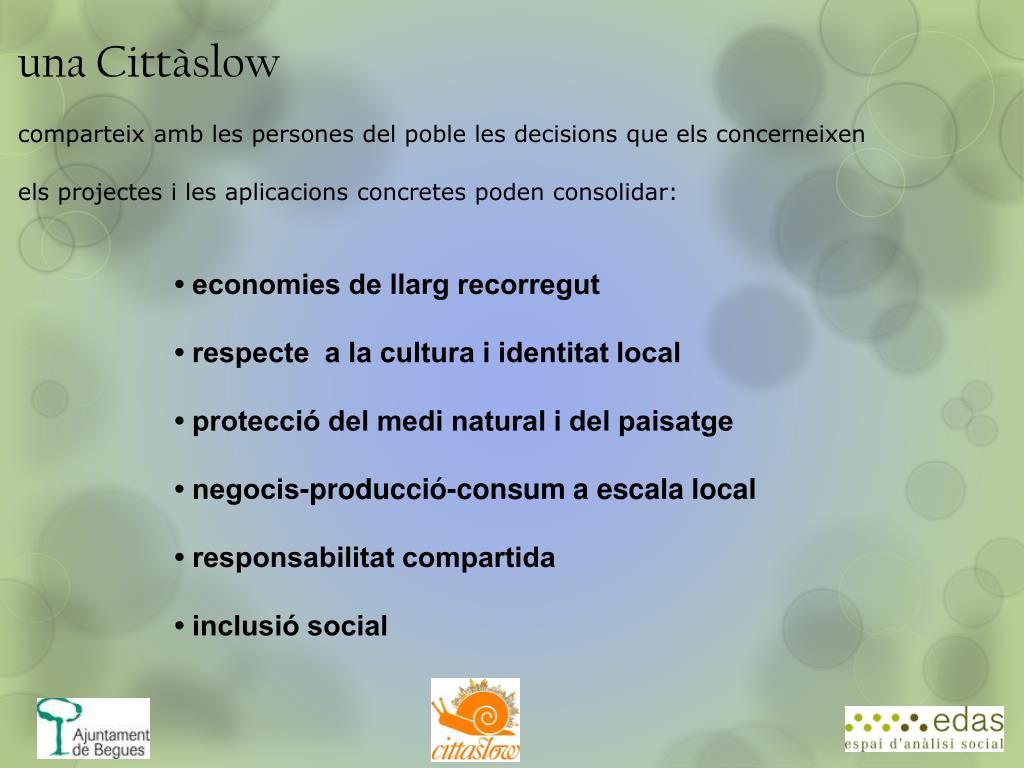 una Cittàslow

comparteix amb les persones del poble les decisions que els concerneixen

els projectes i les aplicacions concretes poden consolidar:

• economies de llarg recorregut

• respecte  a la cultura i identitat local

• protecció del medi natural i del paisatge

• negocis-producció-consum a escala local

• responsabilitat compartida

• inclusió social

Ajuntament de Begues

cittaslow

edas
espai d'anàlisi social